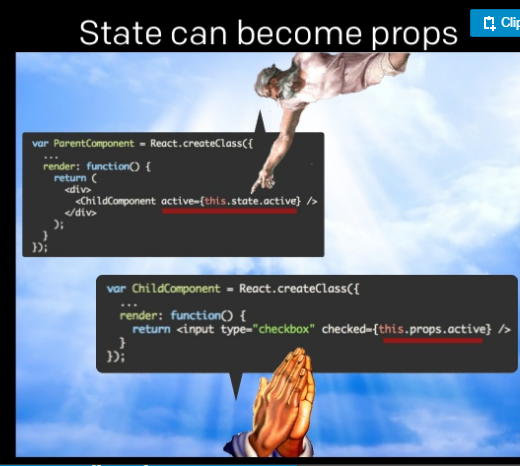 State can become props

Clip

var ParentComponent = React.createClass({
  ...
  render: function() {
    return (
      <div>
        <ChildComponent active={this.state.active} />
      </div>
    );
  }
});

var ChildComponent = React.createClass({
  ...
  render: function() {
    return <input type="checkbox" checked={this.props.active} />
  }
});